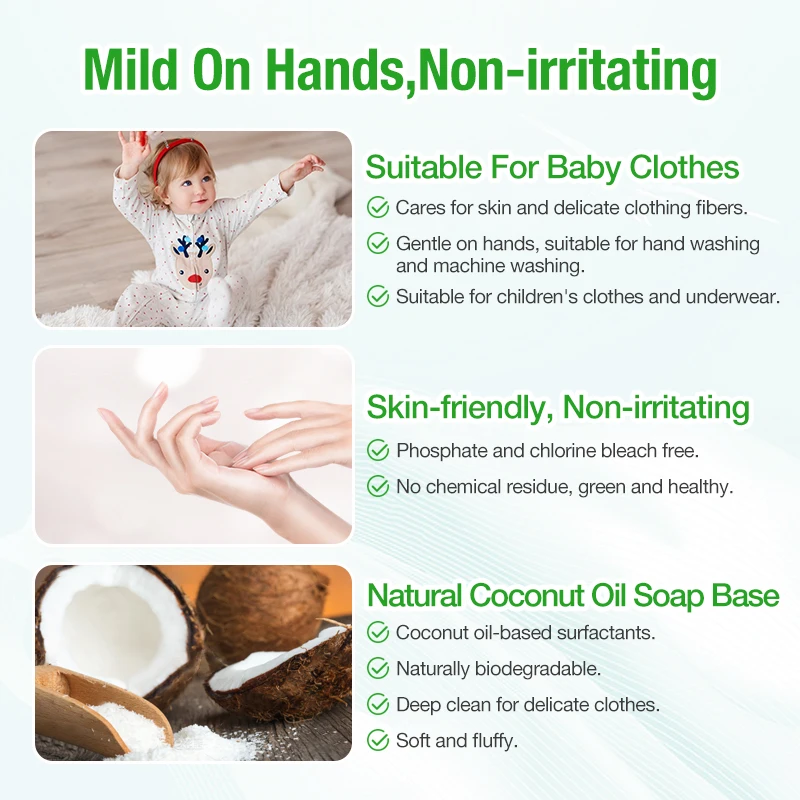 Mild On Hands,Non-irritating

Suitable For Baby Clothes

Cares for skin and delicate clothing fibers.

Gentle on hands, suitable for hand washing and machine washing.

Suitable for children's clothes and underwear.

Skin-friendly, Non-irritating

Phosphate and chlorine bleach free.

No chemical residue, green and healthy.

Natural Coconut Oil Soap Base

Coconut oil-based surfactants.

Naturally biodegradable.

Deep clean for delicate clothes.

Soft and fluffy.